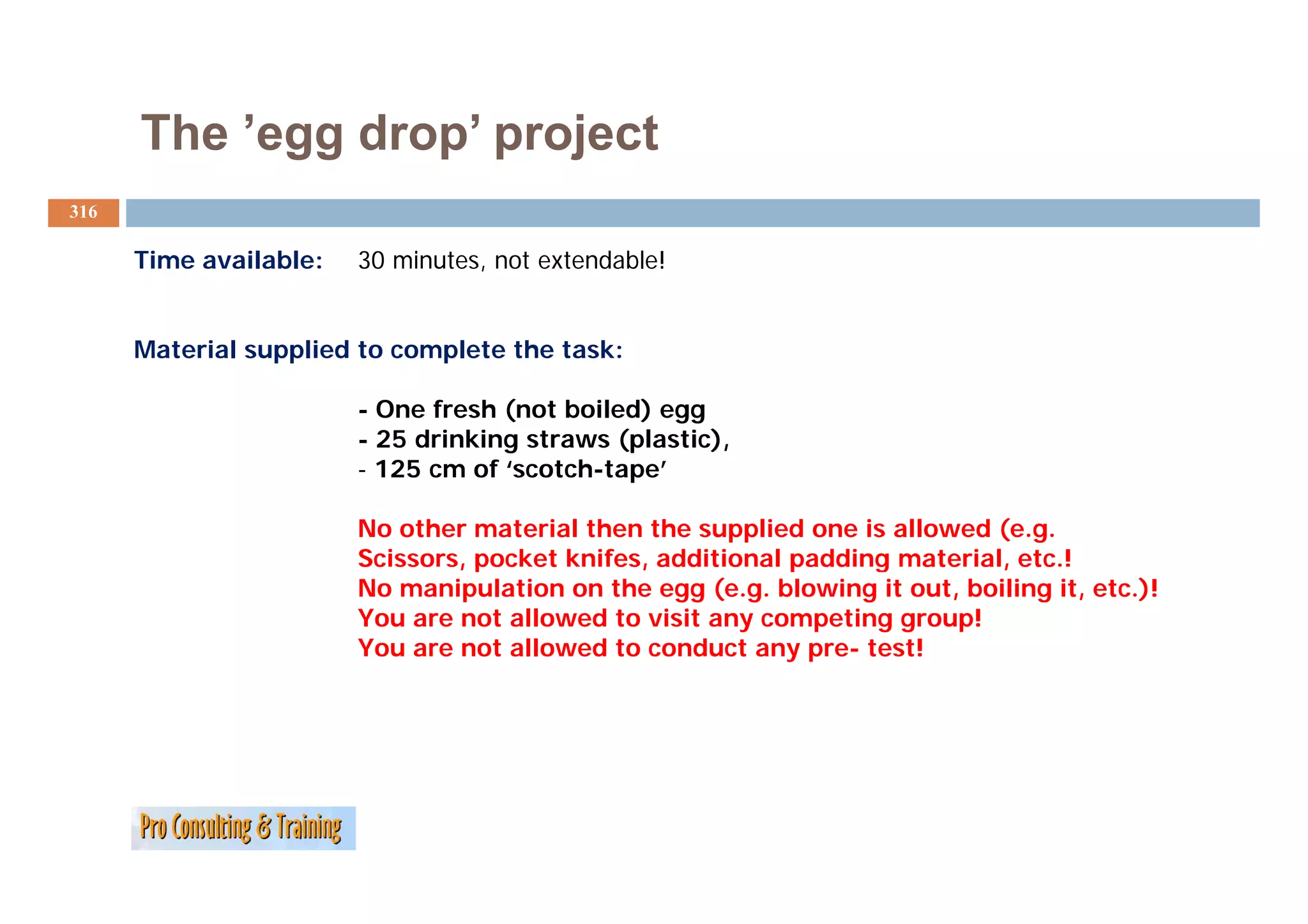 The ’egg drop’ project

316

Time available: 30 minutes, not extendable!

Material supplied to complete the task:

- One fresh (not boiled) egg
- 25 drinking straws (plastic),
- 125 cm of ‘scotch-tape’

No other material then the supplied one is allowed (e.g. Scissors, pocket knifes, additional padding material, etc.!
No manipulation on the egg (e.g. blowing it out, boiling it, etc.)!
You are not allowed to visit any competing group!
You are not allowed to conduct any pre- test!

Pro Consulting & Training